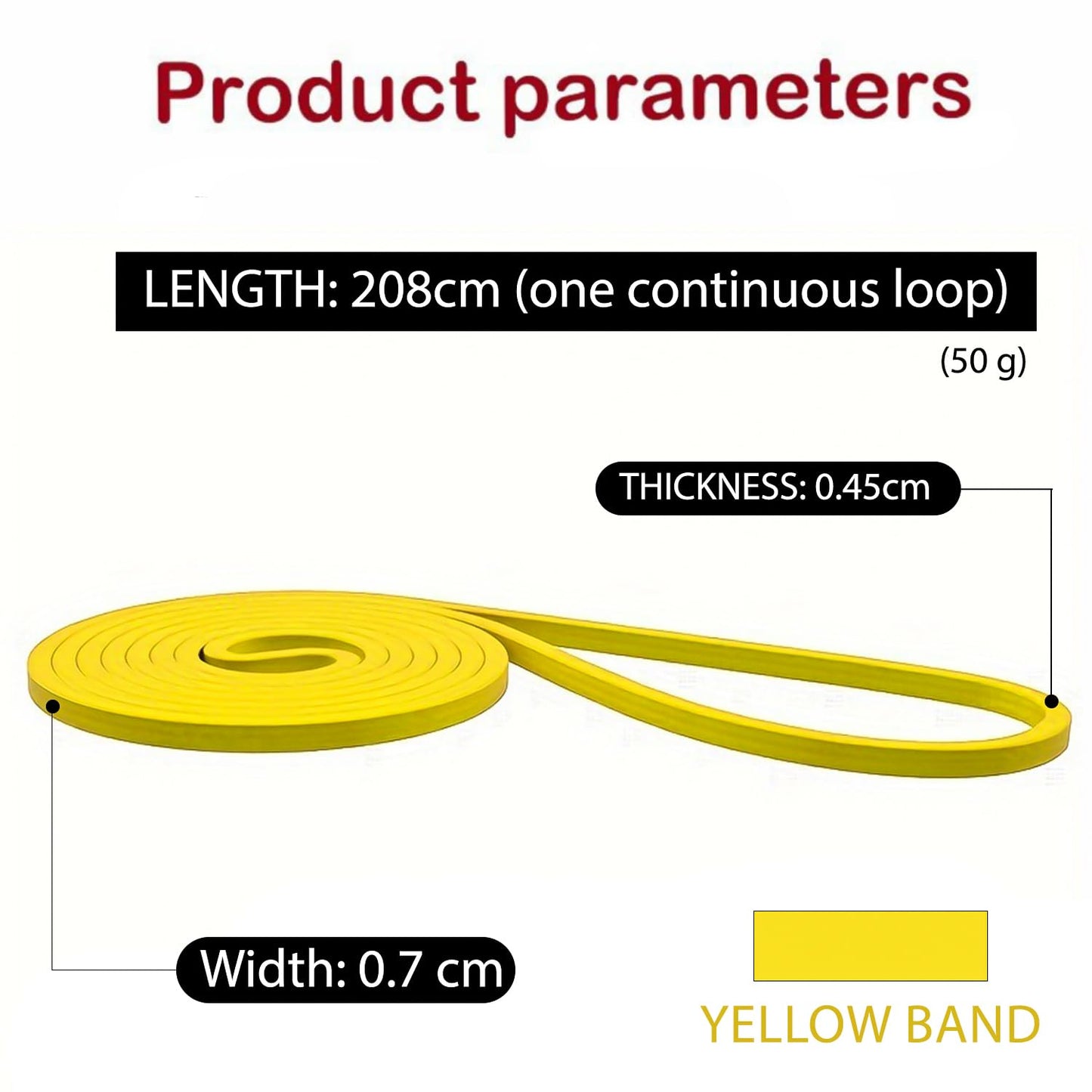 Product parameters

LENGTH: 208cm (one continuous loop)

(50 g)

THICKNESS: 0.45cm

Width: 0.7 cm

YELLOW BAND